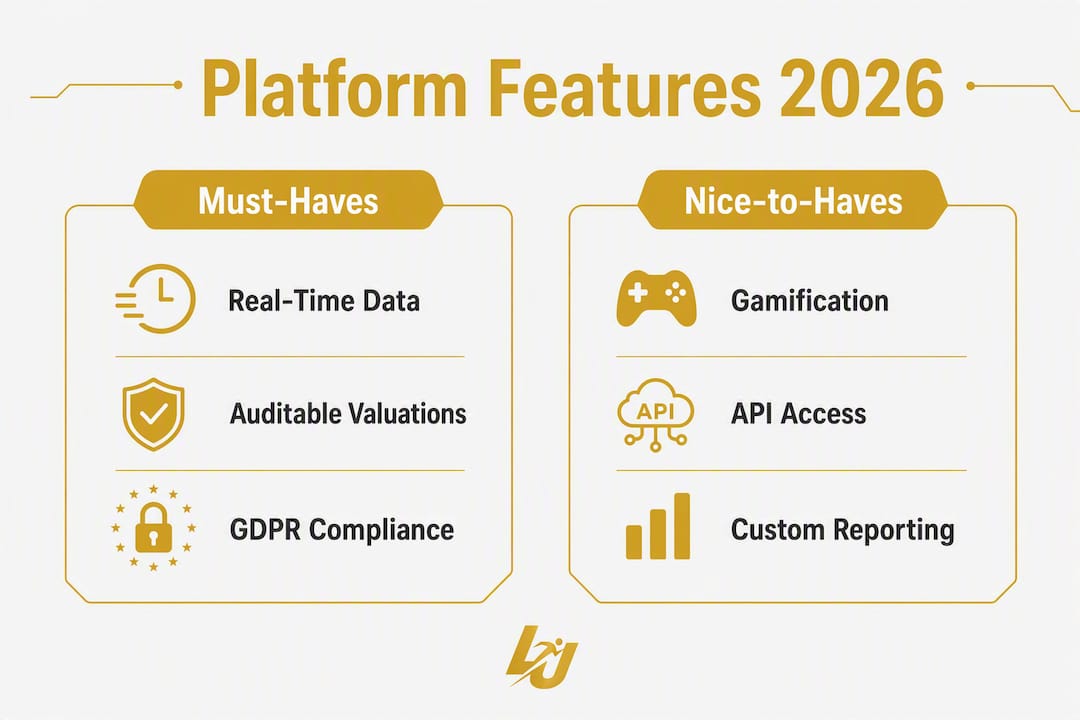 Platform Features 2026

Must-Haves

Real-Time Data

Auditable Valuations

GDPR Compliance

Nice-to-Haves

Gamification

API

API Access

Custom Reporting